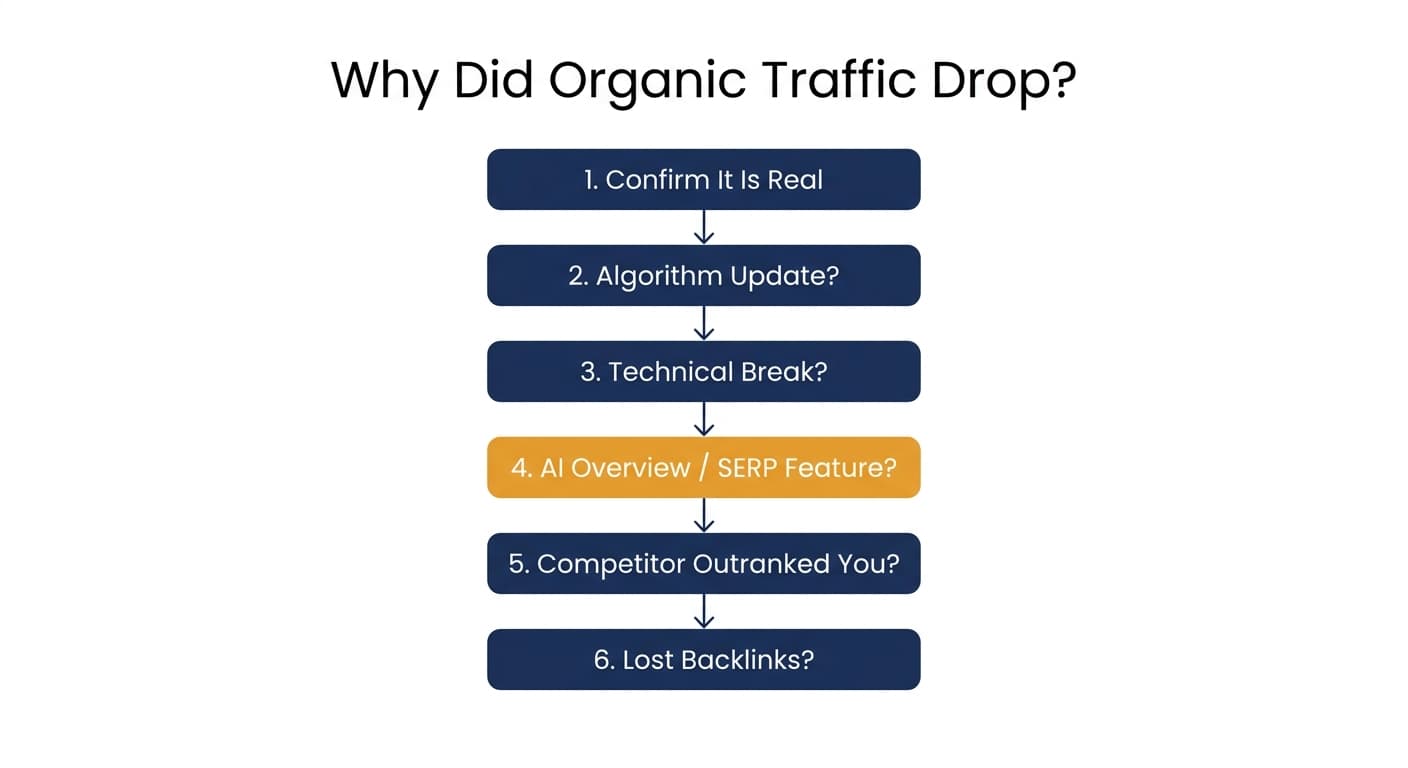 Why Did Organic Traffic Drop?

1. Confirm It Is Real

2. Algorithm Update?

3. Technical Break?

4. AI Overview / SERP Feature?

5. Competitor Outranked You?

6. Lost Backlinks?